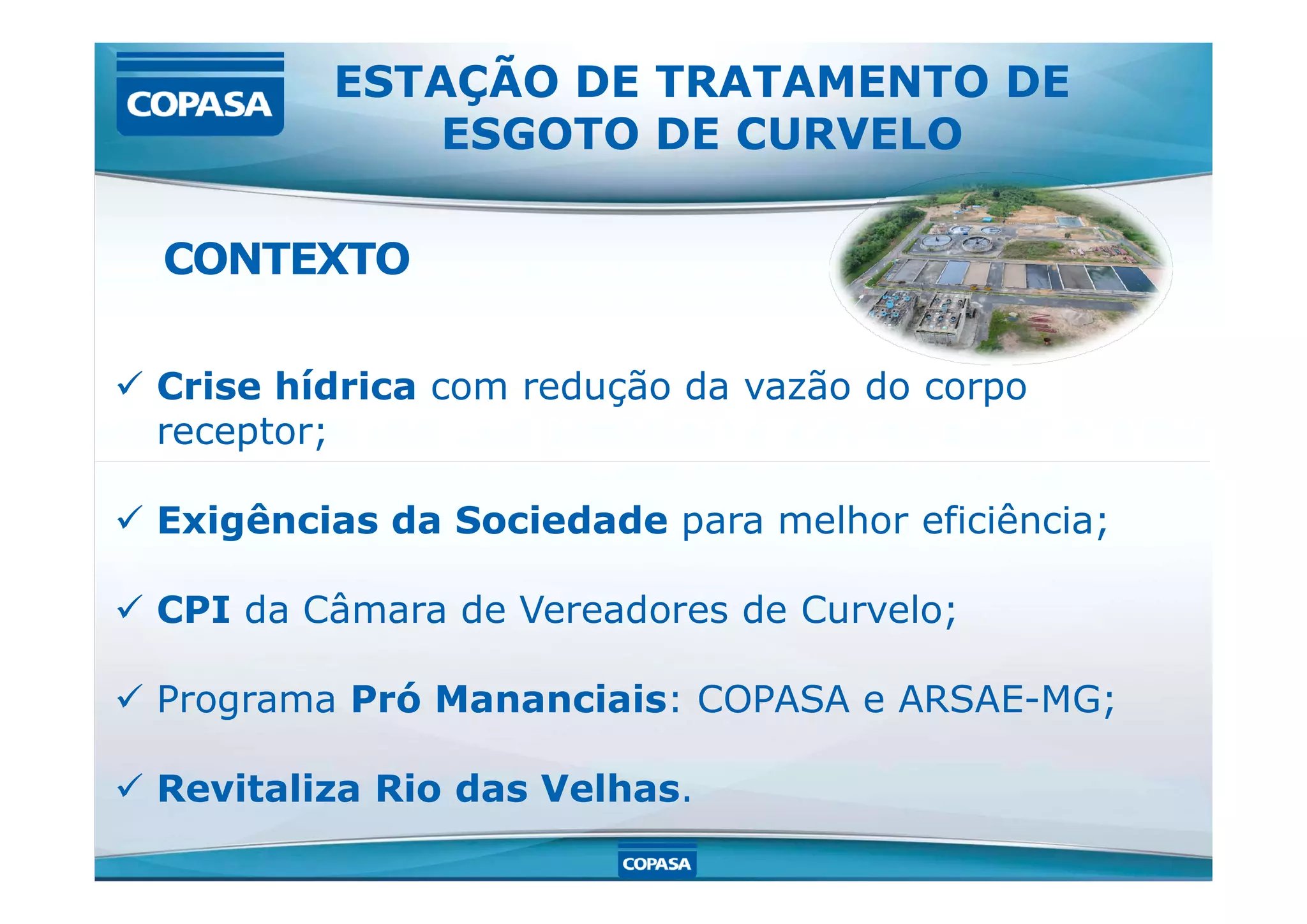 COPASA

ESTAÇÃO DE TRATAMENTO DE ESGOTO DE CURVELO

CONTEXTO

✓ Crise hídrica com redução da vazão do corpo receptor;

✓ Exigências da Sociedade para melhor eficiência;

✓ CPI da Câmara de Vereadores de Curvelo;

✓ Programa Pró Mananciais: COPASA e ARSAE-MG;

✓ Revitaliza Rio das Velhas.

COPASA